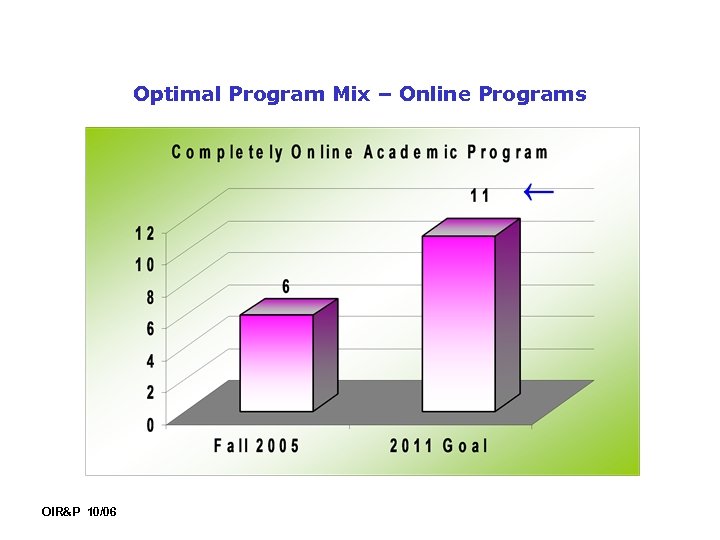 Optimal Program Mix – Online Programs

Completely Online Academic Program

12
10
8
6
4
2
0

6

11 ←

Fall 2005
2011 Goal

OIR&P 10/06